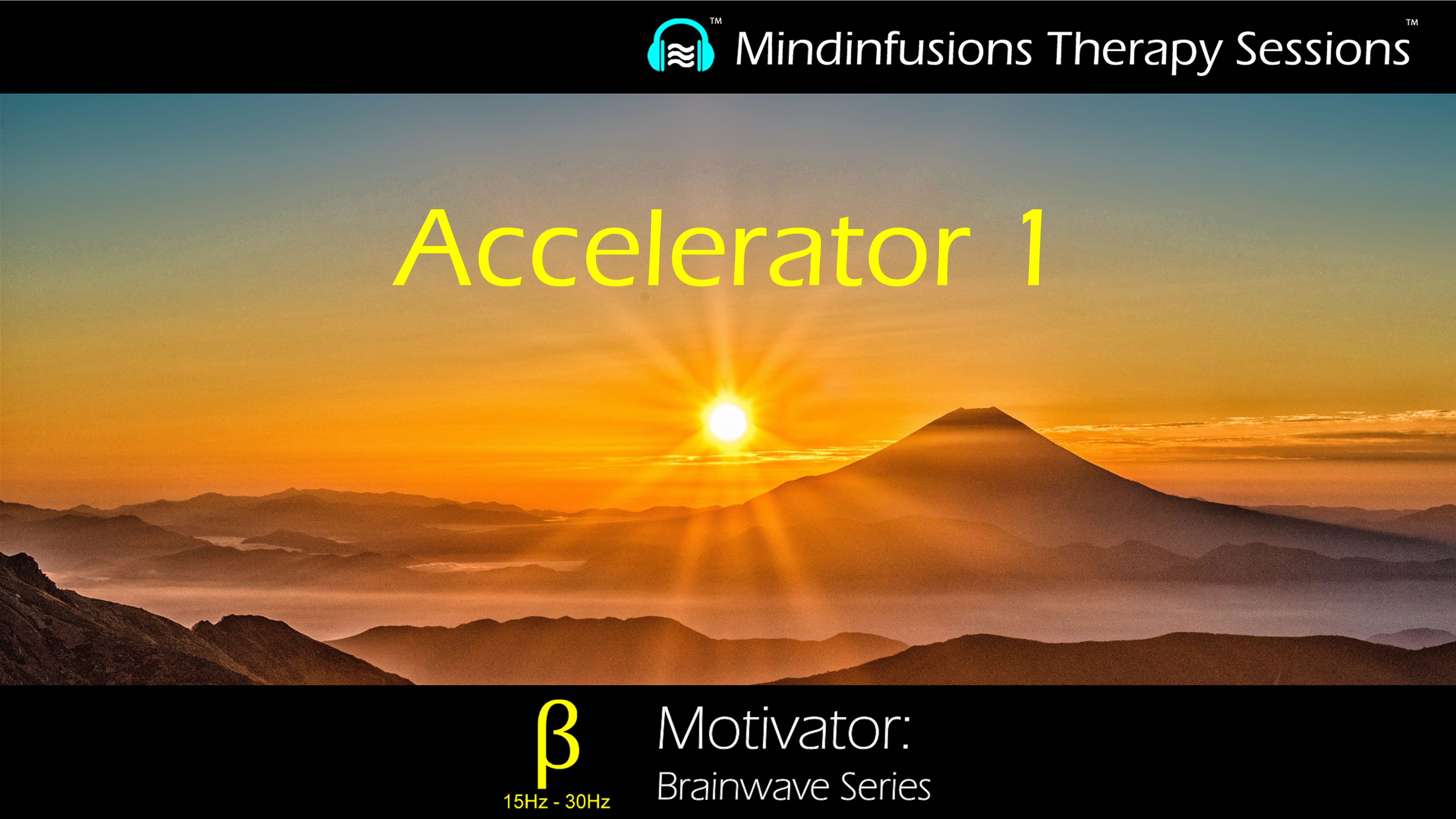 ™ Mindinfusions Therapy Sessions ™

Accelerator 1

β
15Hz - 30Hz

Motivator:
Brainwave Series